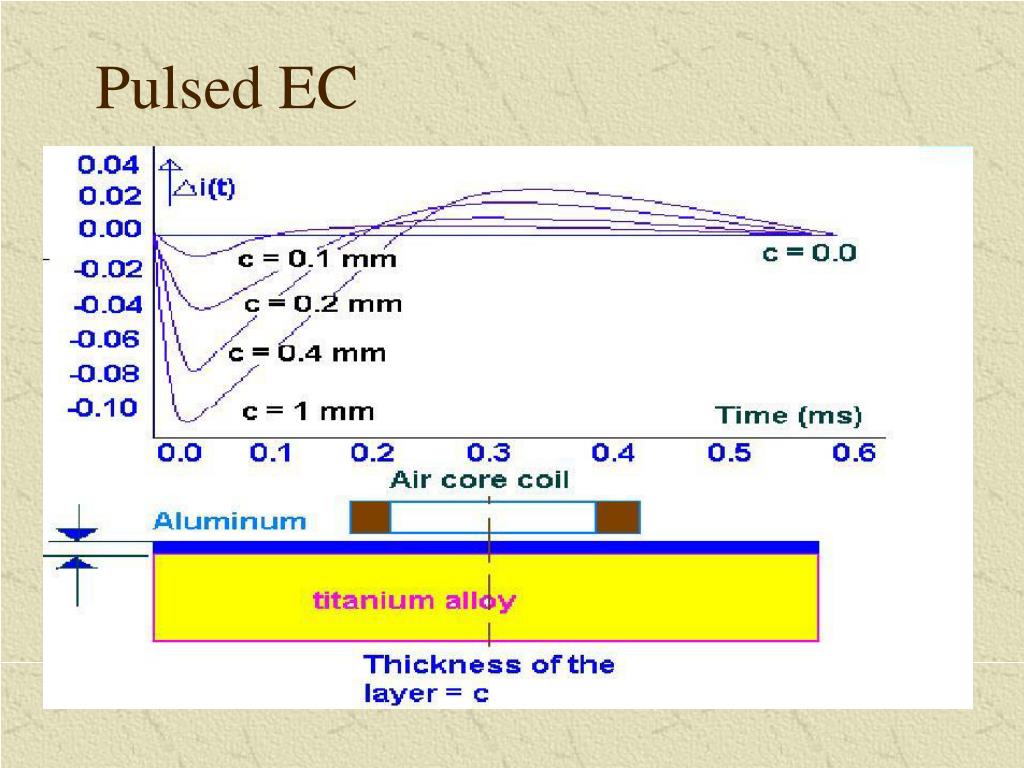 Pulsed EC

0.04
0.02
0.00
-0.02
-0.04
-0.06
-0.08
-0.10

$\triangle i(t)$

c = 0.1 mm
c = 0.2 mm
c = 0.4 mm
c = 1 mm
c = 0.0

Time (ms)

0.0 0.1 0.2 0.3 0.4 0.5 0.6

Air core coil

Aluminum

titanium alloy

Thickness of the layer = c